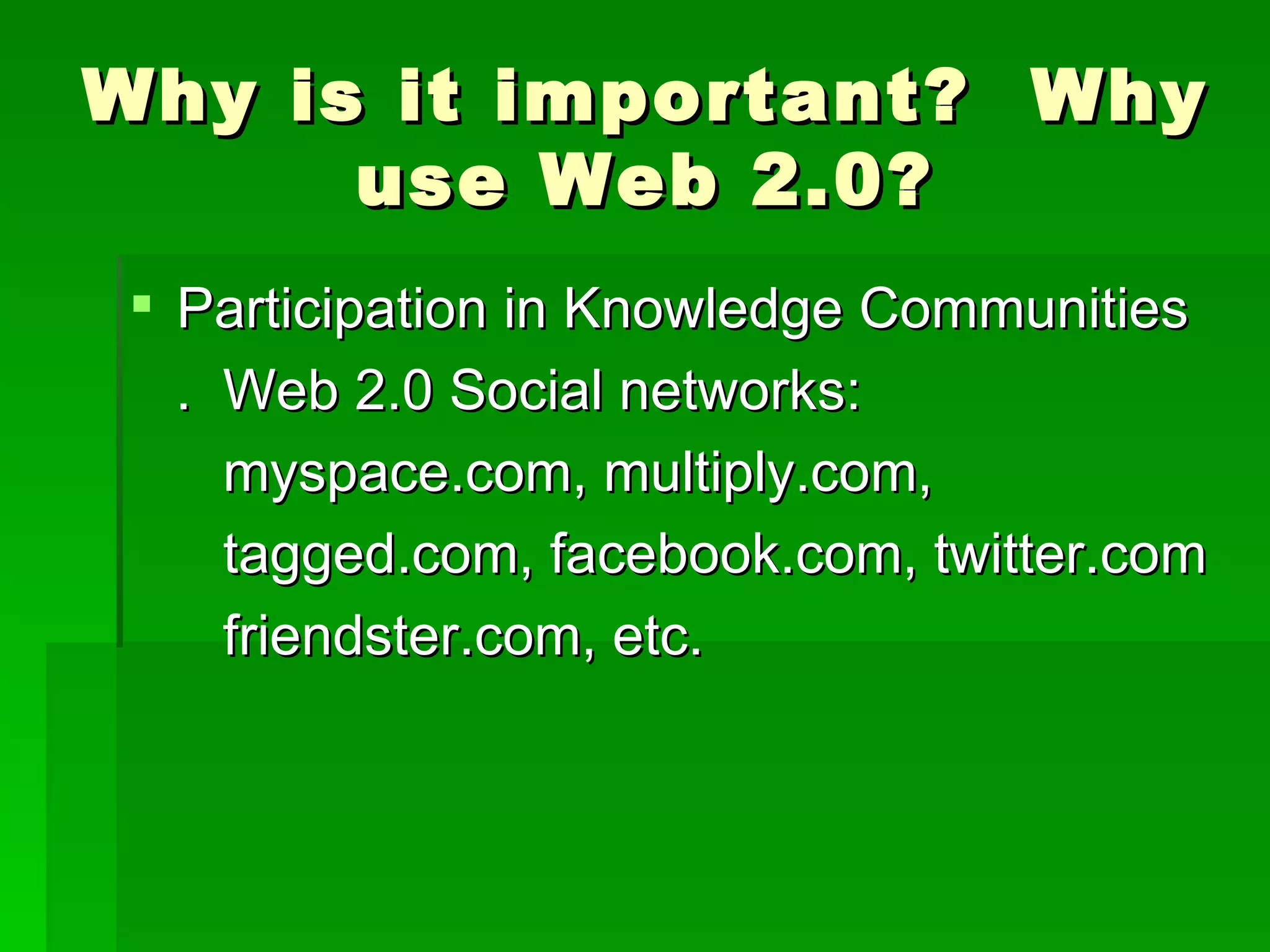 Why is it important? Why use Web 2.0?

Participation in Knowledge Communities

. Web 2.0 Social networks: myspace.com, multiply.com, tagged.com, facebook.com, twitter.com friendster.com, etc.